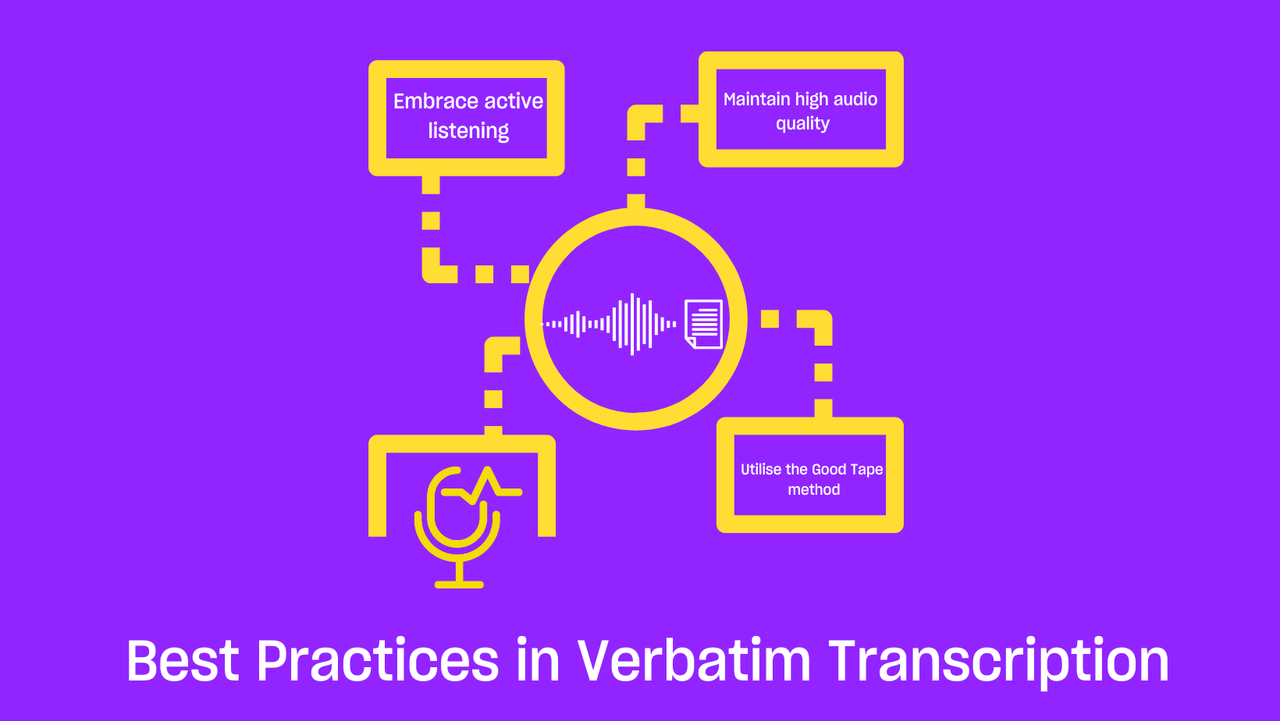 Embrace active listening

Maintain high audio quality

Utilise the Good Tape method

Best Practices in Verbatim Transcription